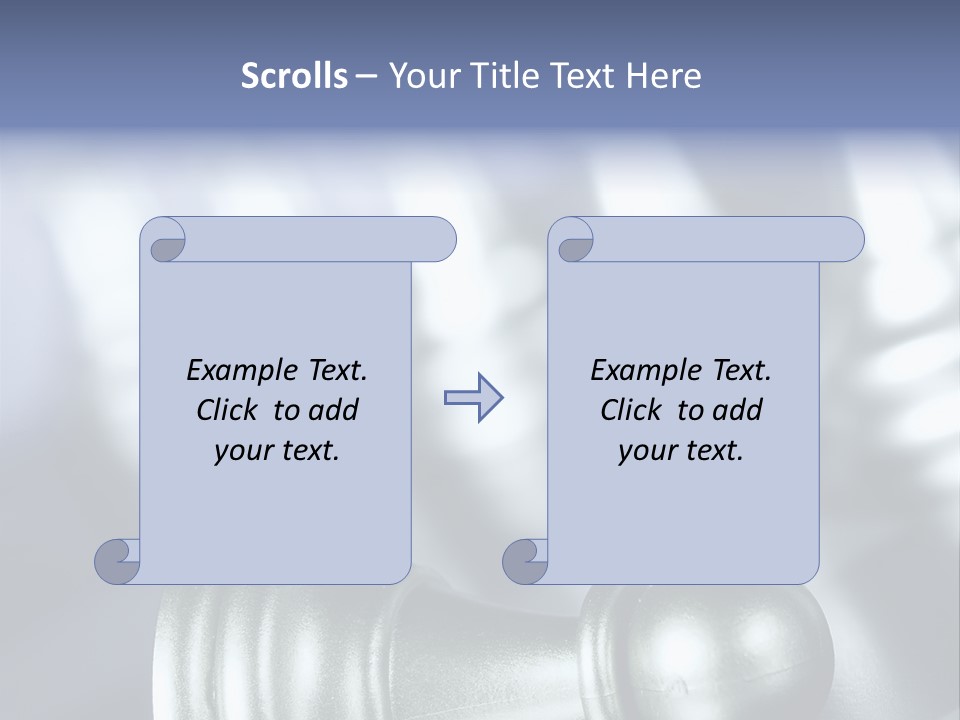 Scrolls – Your Title Text Here

Example Text. Click to add your text.

Example Text. Click to add your text.